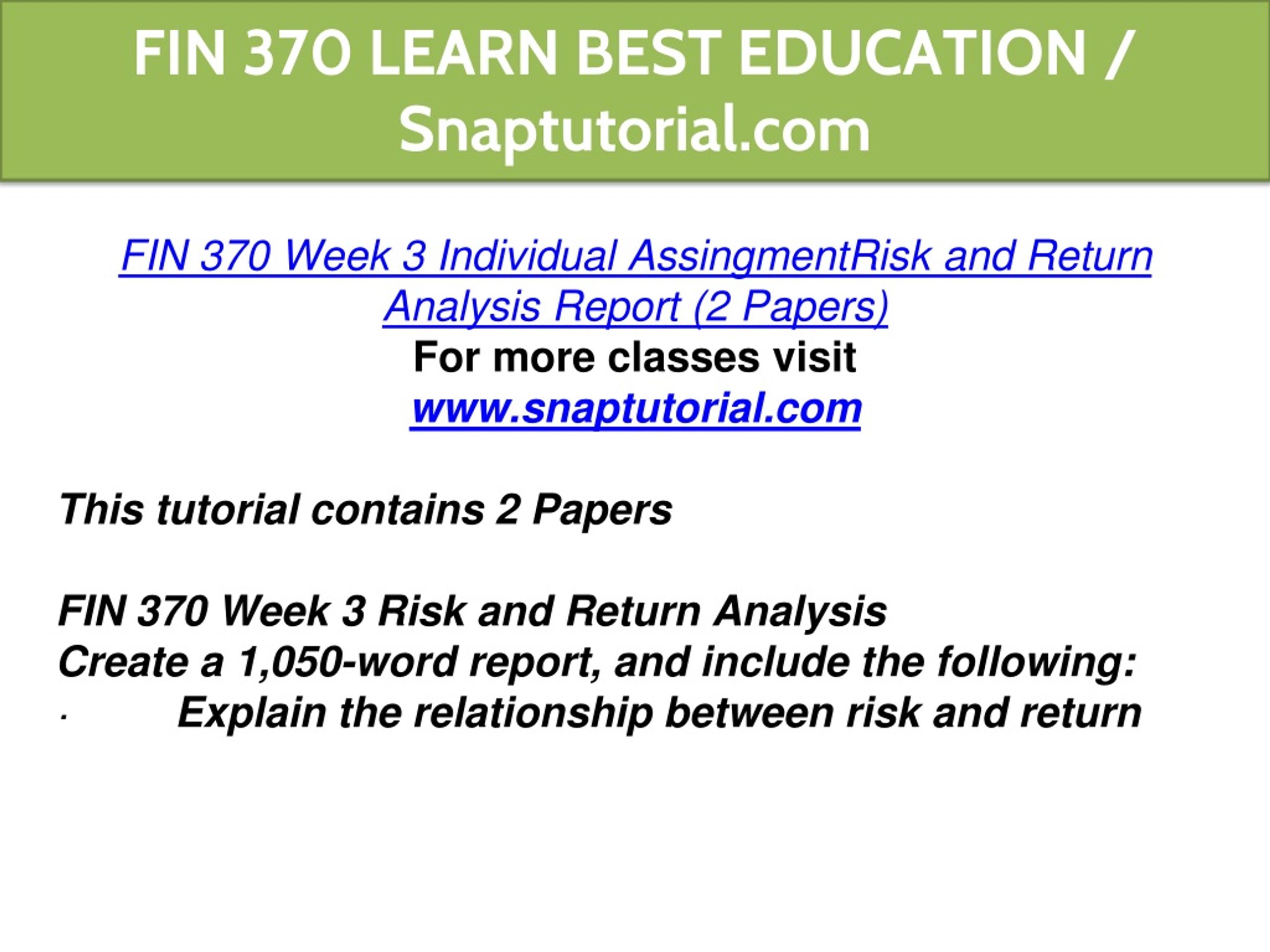 FIN 370 LEARN BEST EDUCATION / Snaptutorial.com

FIN 370 Week 3 Individual AssingmentRisk and Return Analysis Report (2 Papers)
For more classes visit
www.snaptutorial.com

This tutorial contains 2 Papers

FIN 370 Week 3 Risk and Return Analysis
Create a 1,050-word report, and include the following:
· Explain the relationship between risk and return